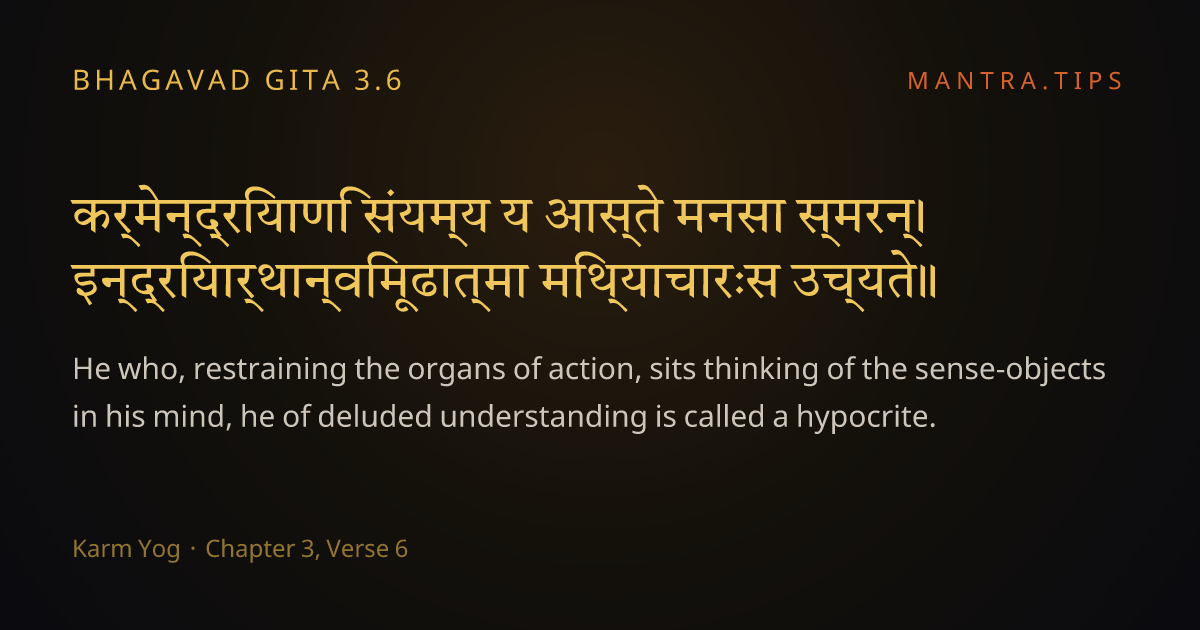 BHAGAVAD GITA 3.6

MANTRA.TIPS

कर्मेन्द्रियाणि संयम्य य आस्ते मनसा स्मरन्।
इन्द्रियार्थान्विमूढात्मा मिथ्याचारः स उच्यते॥

He who, restraining the organs of action, sits thinking of the sense-objects in his mind, he of deluded understanding is called a hypocrite.

Karm Yog · Chapter 3, Verse 6